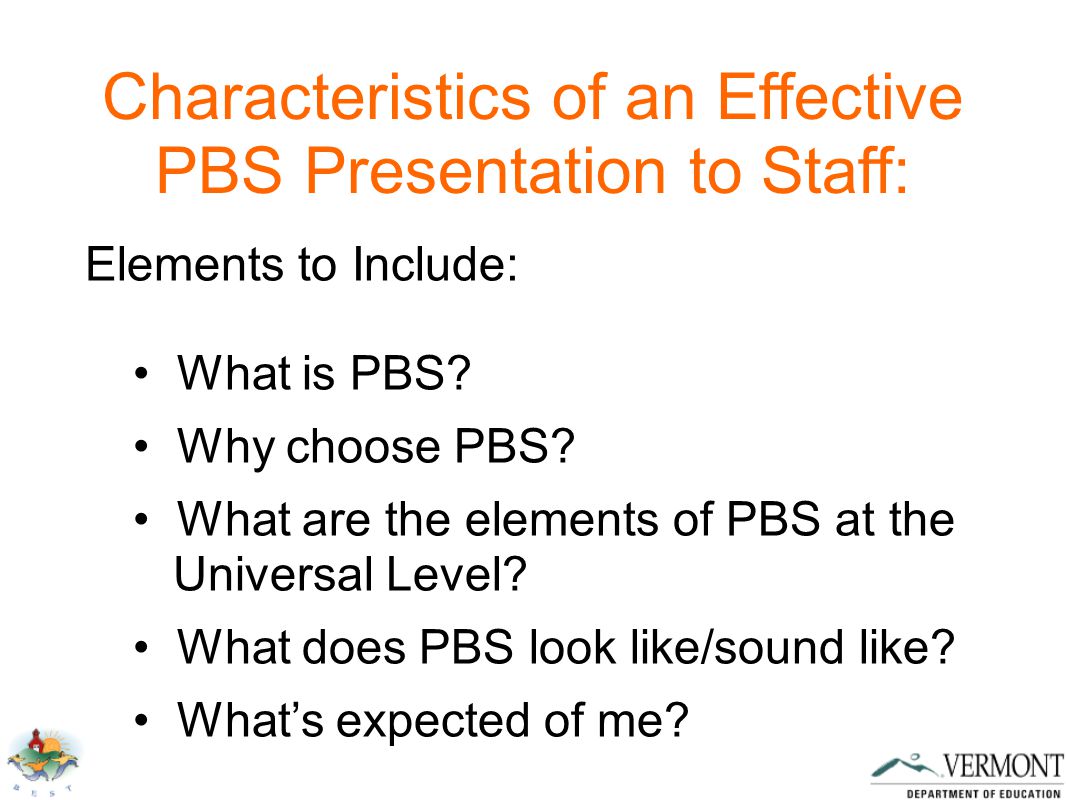 Characteristics of an Effective PBS Presentation to Staff:

Elements to Include:

• What is PBS?
• Why choose PBS?
• What are the elements of PBS at the Universal Level?
• What does PBS look like/sound like?
• What's expected of me?

B E S T

VERMONT
DEPARTMENT OF EDUCATION